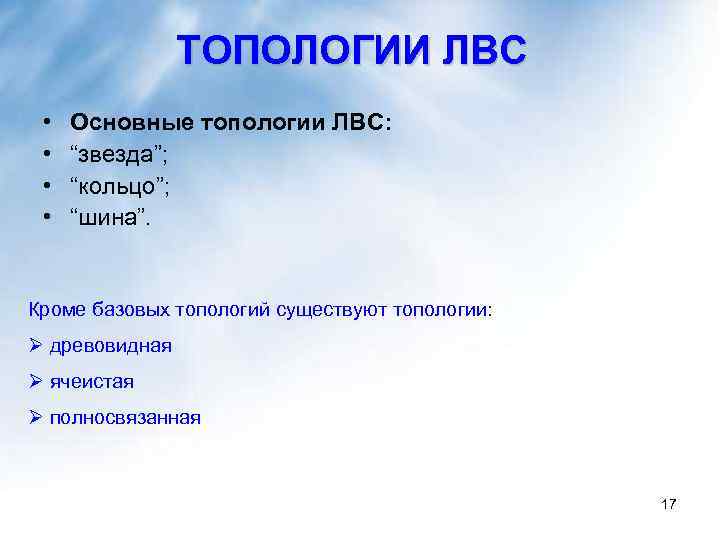 ТОПОЛОГИИ ЛВС

• Основные топологии ЛВС:
• “звезда”;
• “кольцо”;
• “шина”.

Кроме базовых топологий существуют топологии:

➢ древовидная

➢ ячеистая

➢ полносвязанная

17